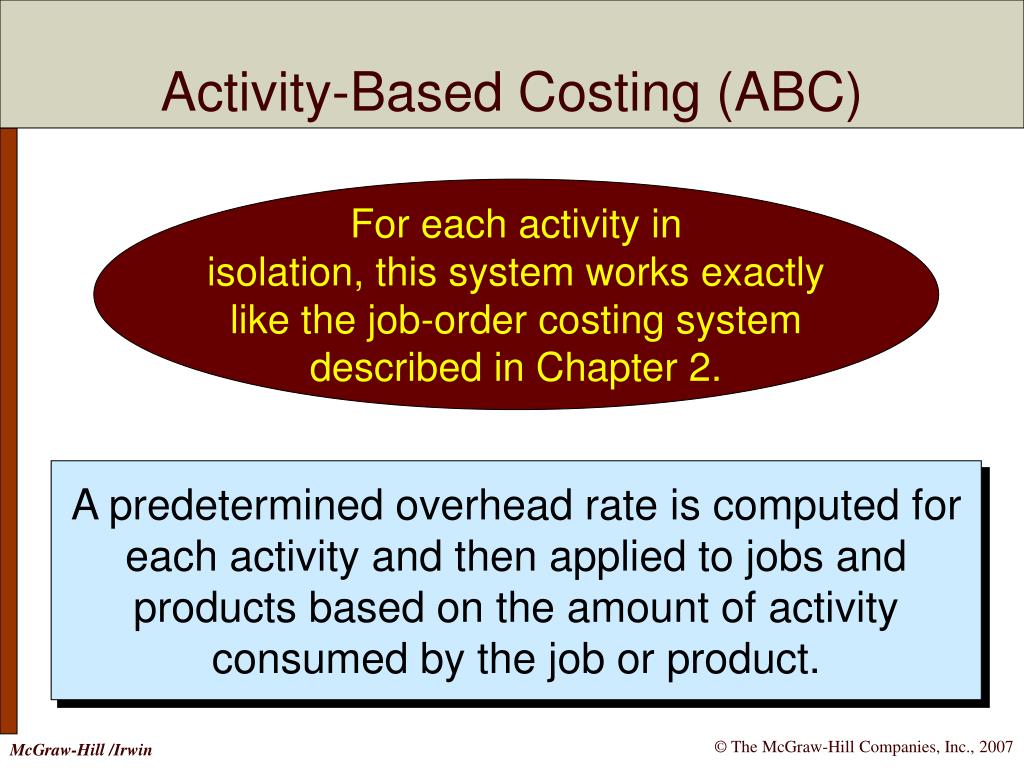 Activity-Based Costing (ABC)

For each activity in isolation, this system works exactly like the job-order costing system described in Chapter 2.

A predetermined overhead rate is computed for each activity and then applied to jobs and products based on the amount of activity consumed by the job or product.

McGraw-Hill /Irwin

© The McGraw-Hill Companies, Inc., 2007